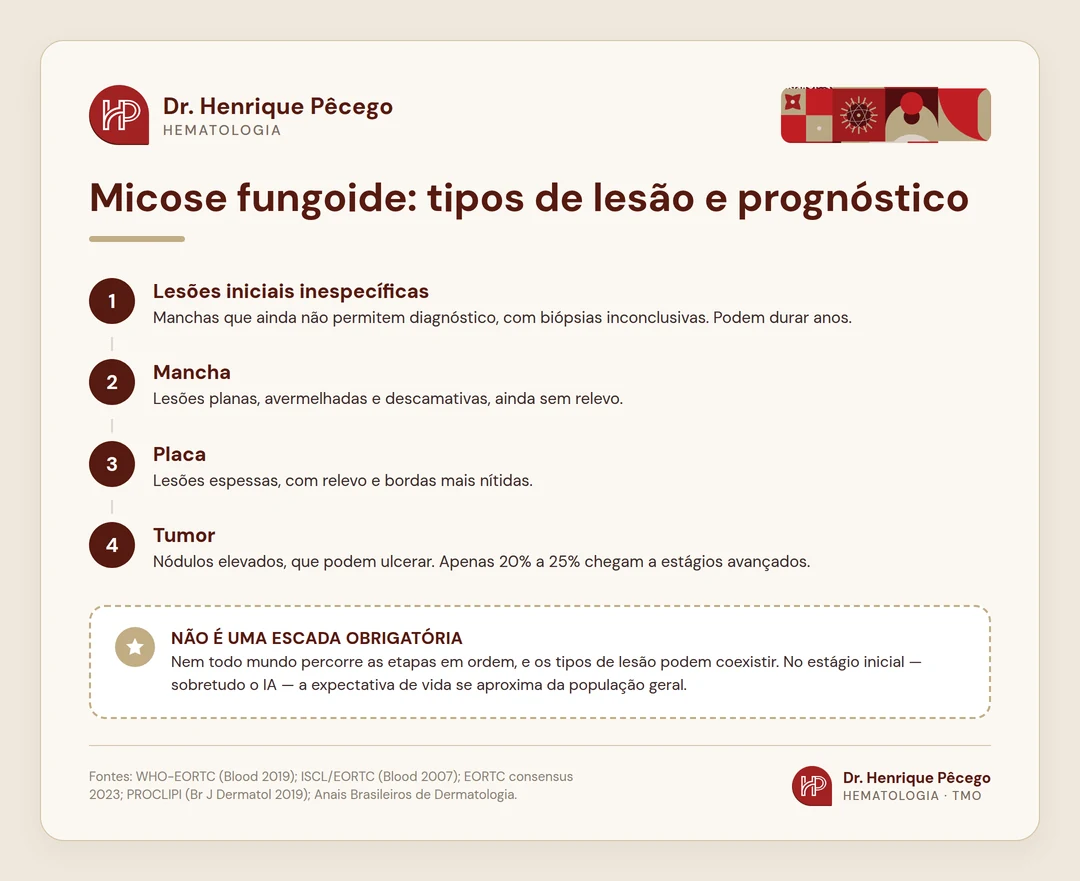 HP Dr. Henrique Pêcego
HEMATOLOGIA

Micose fungoide: tipos de lesão e prognóstico

1
Lesões iniciais inespecíficas
Manchas que ainda não permitem diagnóstico, com biópsias inconclusivas. Podem durar anos.

2
Mancha
Lesões planas, avermelhadas e descamativas, ainda sem relevo.

3
Placa
Lesões espessas, com relevo e bordas mais nítidas.

4
Tumor
Nódulos elevados, que podem ulcerar. Apenas 20% a 25% chegam a estágios avançados.

NÃO É UMA ESCADA OBRIGATÓRIA
Nem todo mundo percorre as etapas em ordem, e os tipos de lesão podem coexistir. No estágio inicial — sobretudo o IA — a expectativa de vida se aproxima da população geral.

Fontes: WHO-EORTC (Blood 2019); ISCL/EORTC (Blood 2007); EORTC consensus 2023; PROCLIPI (Br J Dermatol 2019); Anais Brasileiros de Dermatologia.

HP Dr. Henrique Pêcego
HEMATOLOGIA · TMO